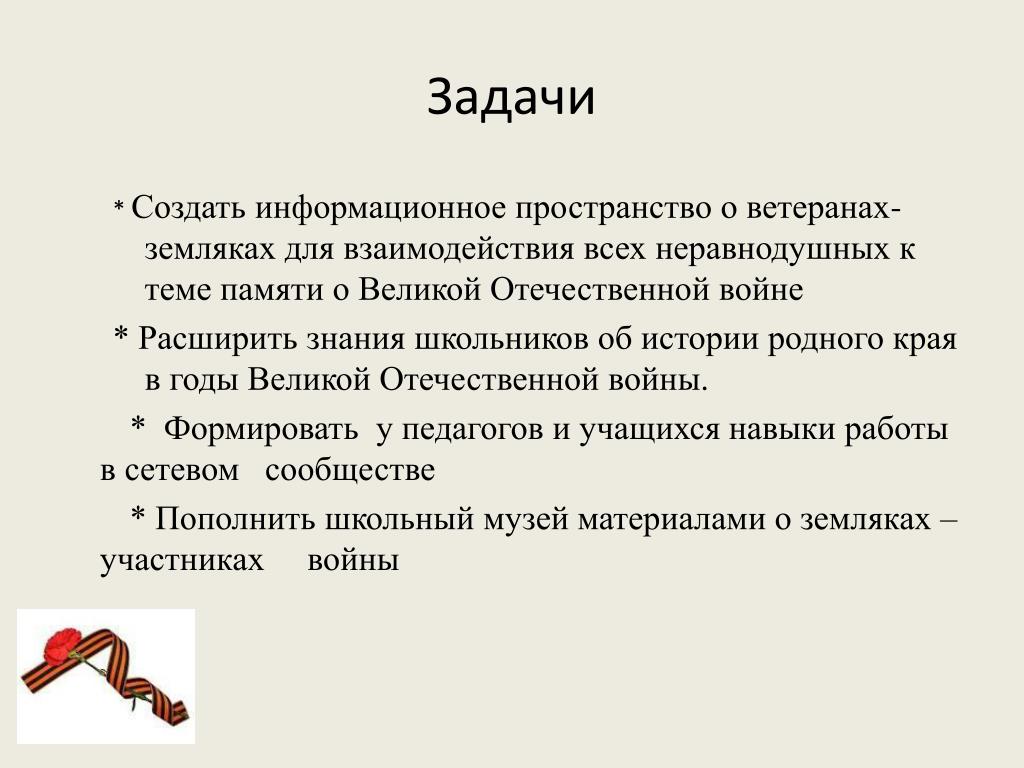 Задачи

* Создать информационное пространство о ветеранах-земляках для взаимодействия всех неравнодушных к теме памяти о Великой Отечественной войне

* Расширить знания школьников об истории родного края в годы Великой Отечественной войны.

* Формировать у педагогов и учащихся навыки работы в сетевом сообществе

* Пополнить школьный музей материалами о земляках – участниках войны